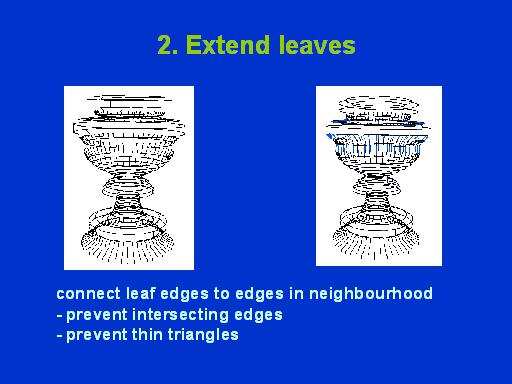 2. Extend leaves

connect leaf edges to edges in neighbourhood
- prevent intersecting edges
- prevent thin triangles